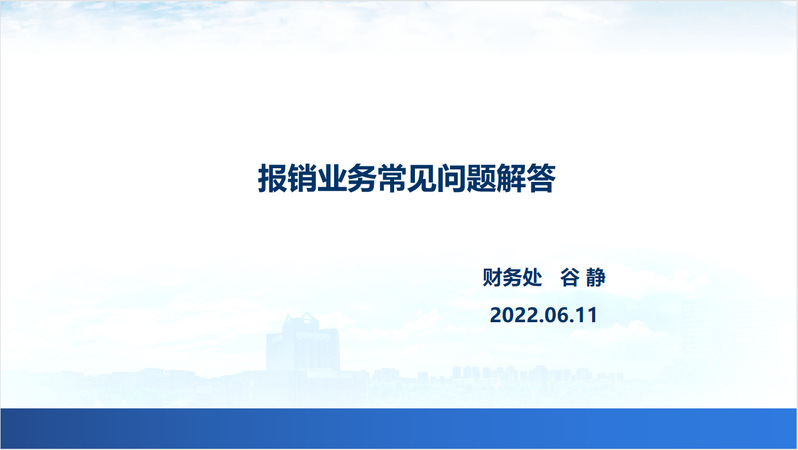 报销业务常见问题解答

财务处　谷 静

2022.06.11